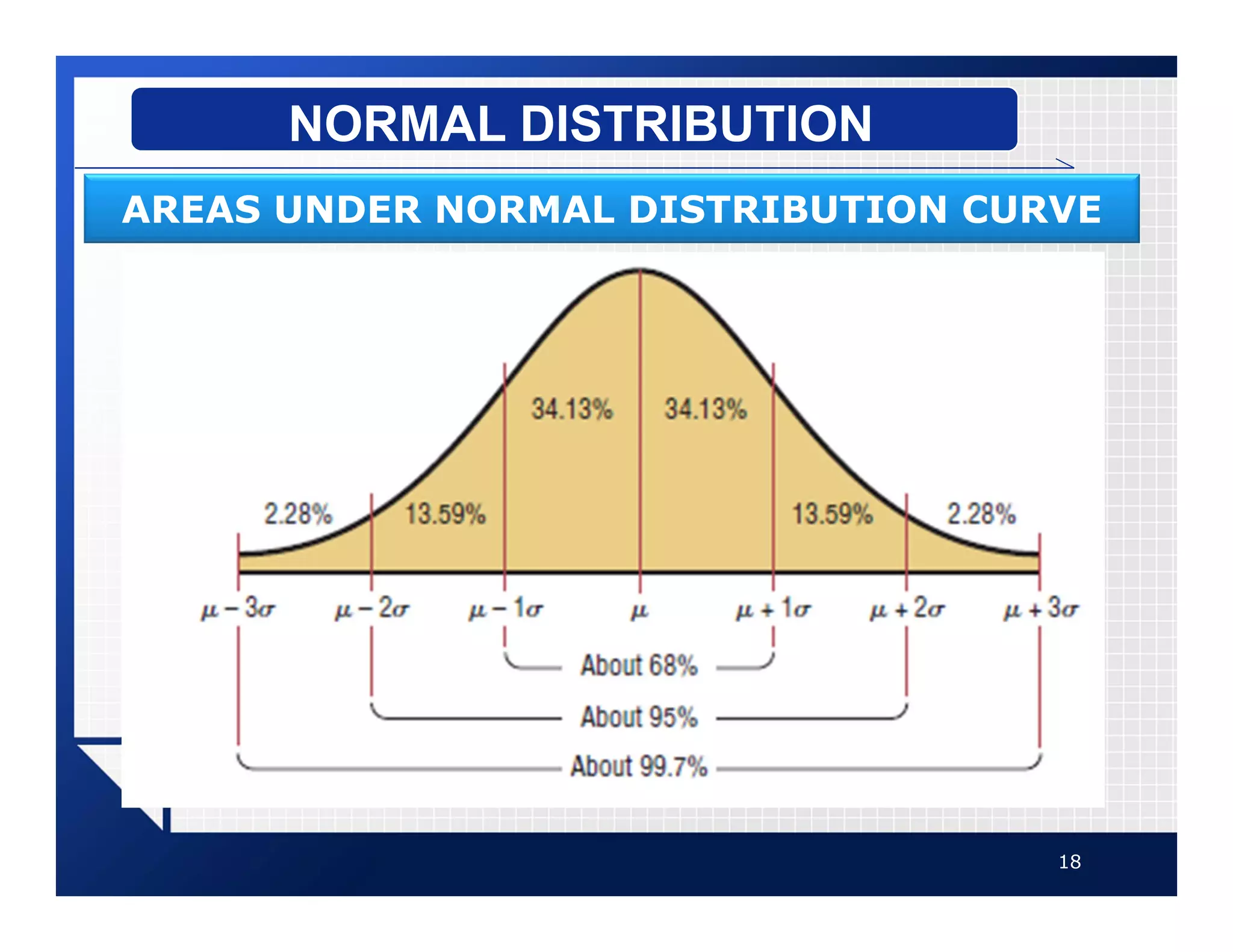 NORMAL DISTRIBUTION

AREAS UNDER NORMAL DISTRIBUTION CURVE

34.13%
34.13%
2.28%
13.59%
13.59%
2.28%

$\mu - 3\sigma$
$\mu - 2\sigma$
$\mu - 1\sigma$
$\mu$
$\mu + 1\sigma$
$\mu + 2\sigma$
$\mu + 3\sigma$

About 68%
About 95%
About 99.7%

18